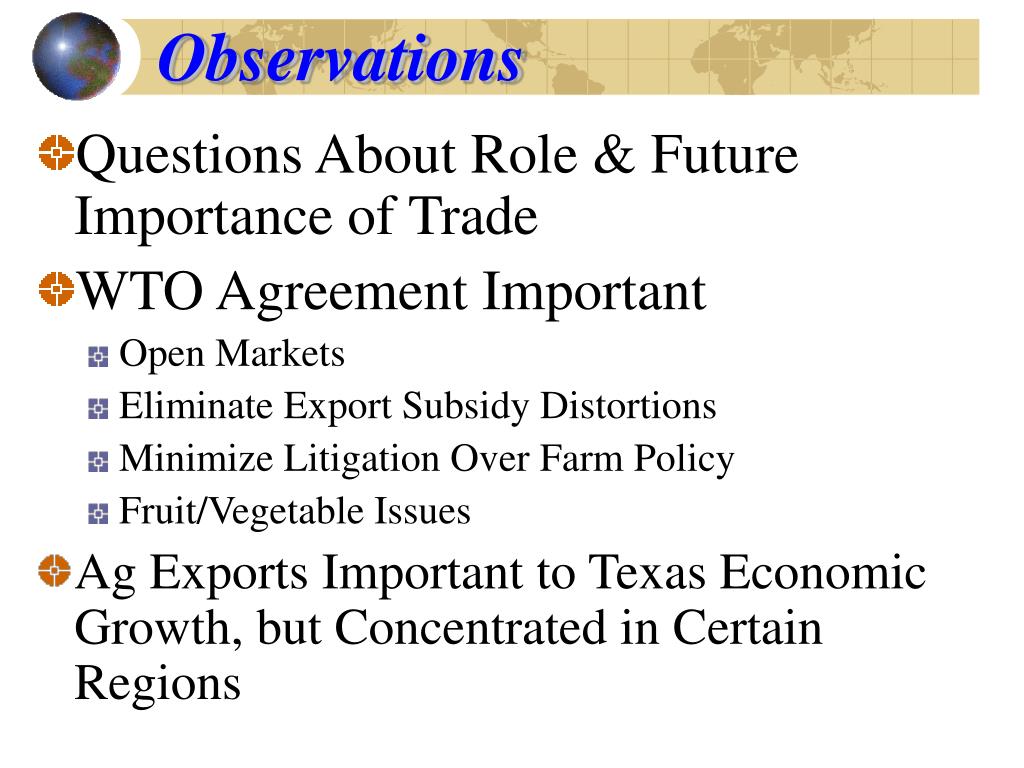 Observations

Questions About Role & Future Importance of Trade

WTO Agreement Important

Open Markets

Eliminate Export Subsidy Distortions

Minimize Litigation Over Farm Policy

Fruit/Vegetable Issues

Ag Exports Important to Texas Economic Growth, but Concentrated in Certain Regions